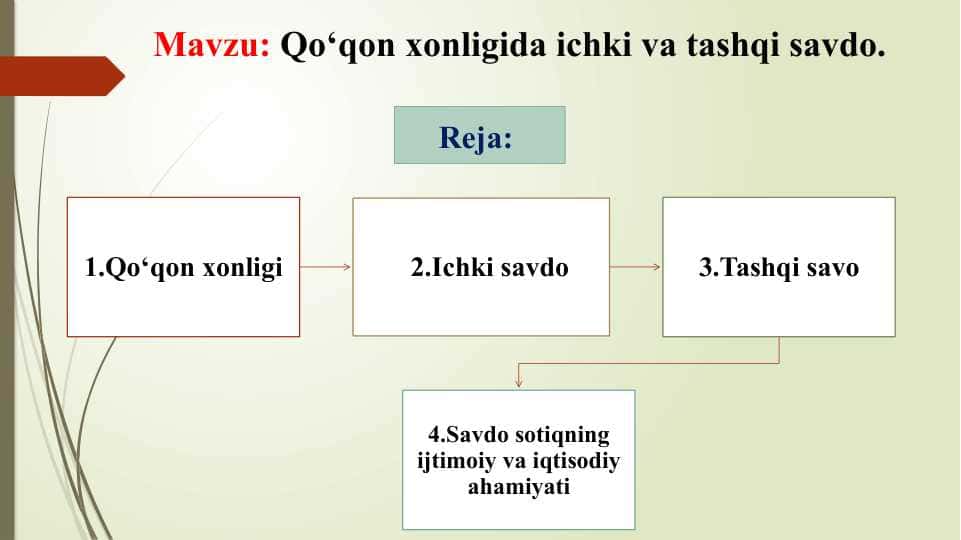 Mavzu: Qo‘qon xonligida ichki va tashqi savdo.

Reja:

1.Qo‘qon xonligi

2.Ichki savdo

3.Tashqi savo

4.Savdo sotiqning ijtimoiy va iqtisodiy ahamiyati